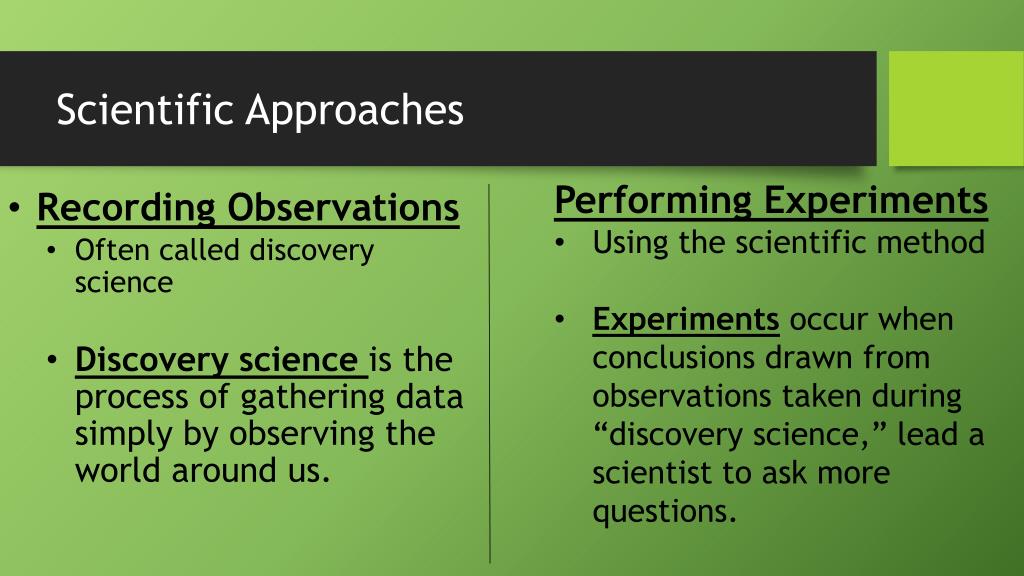 Scientific Approaches

• Recording Observations
• Often called discovery science

• Discovery science is the process of gathering data simply by observing the world around us.

Performing Experiments
• Using the scientific method

• Experiments occur when conclusions drawn from observations taken during “discovery science,” lead a scientist to ask more questions.